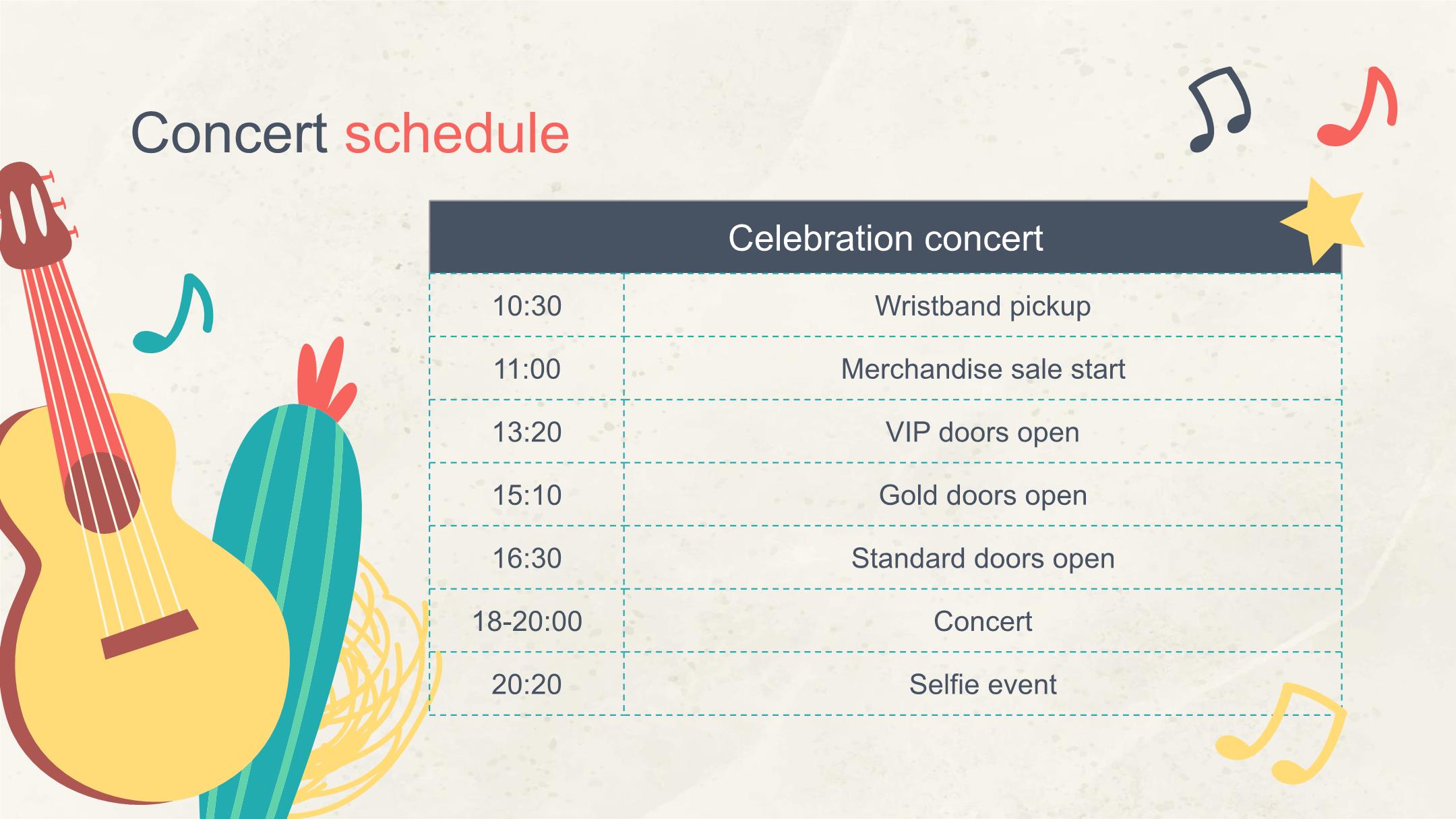 Concert schedule

| Celebration concert | |
|---|---|
| 10:30 | Wristband pickup |
| 11:00 | Merchandise sale start |
| 13:20 | VIP doors open |
| 15:10 | Gold doors open |
| 16:30 | Standard doors open |
| 18-20:00 | Concert |
| 20:20 | Selfie event |